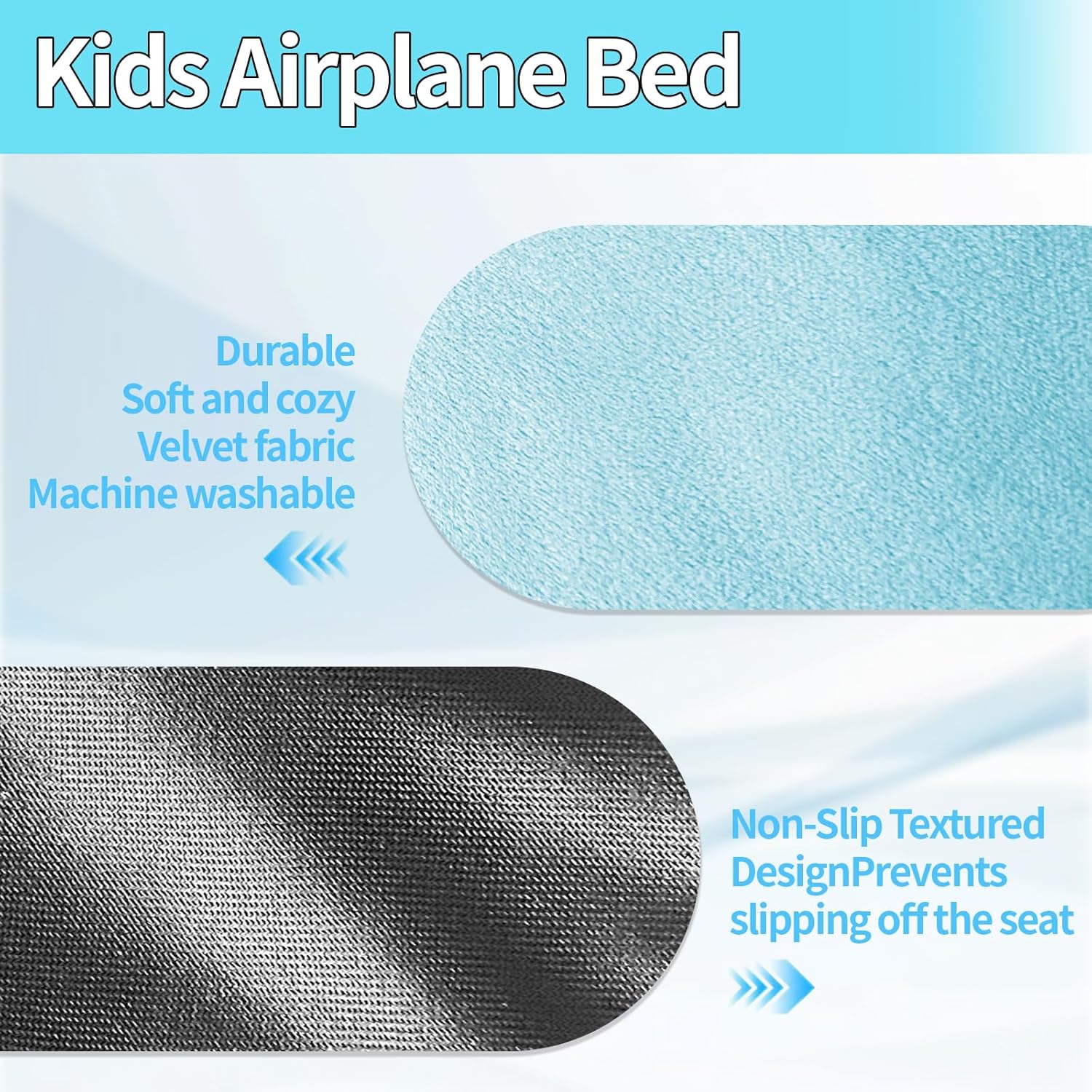 Kids Airplane Bed

Durable
Soft and cozy
Velvet fabric
Machine washable

Non-Slip Textured DesignPrevents slipping off the seat